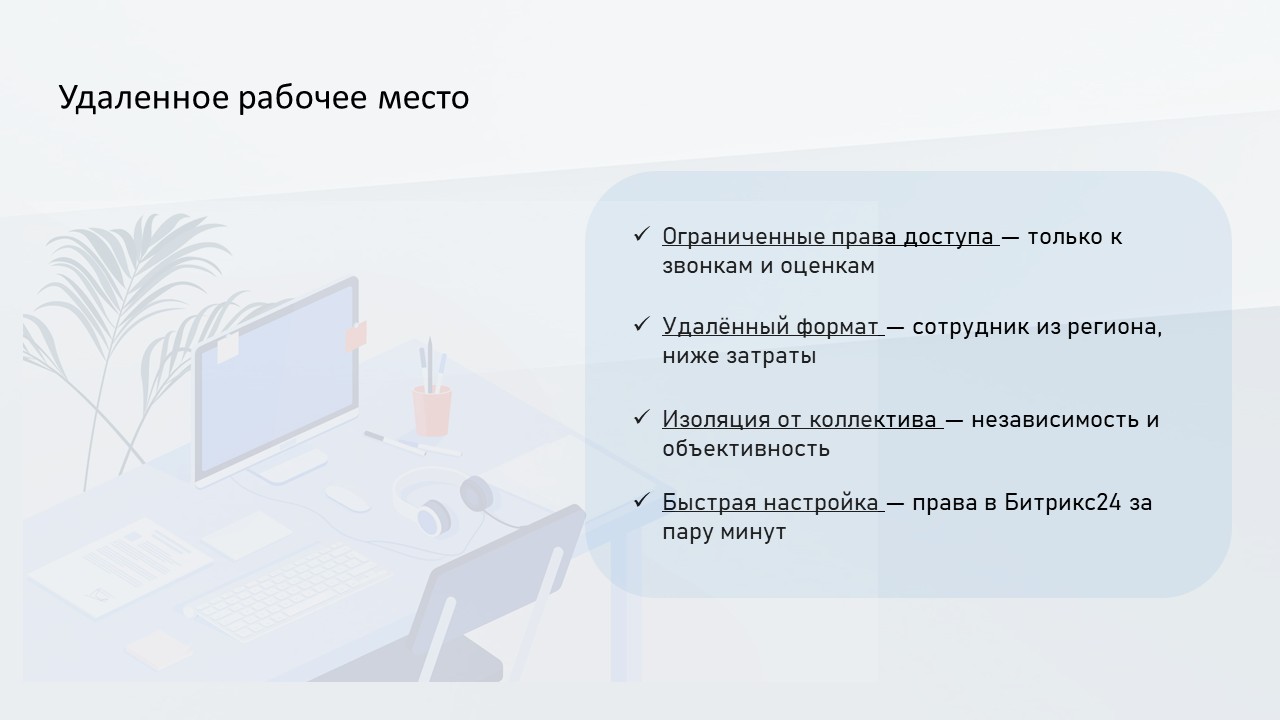 Удаленное рабочее место

✓ Ограниченные права доступа — только к звонкам и оценкам

✓ Удалённый формат — сотрудник из региона, ниже затраты

✓ Изоляция от коллектива — независимость и объективность

✓ Быстрая настройка — права в Битрикс24 за пару минут